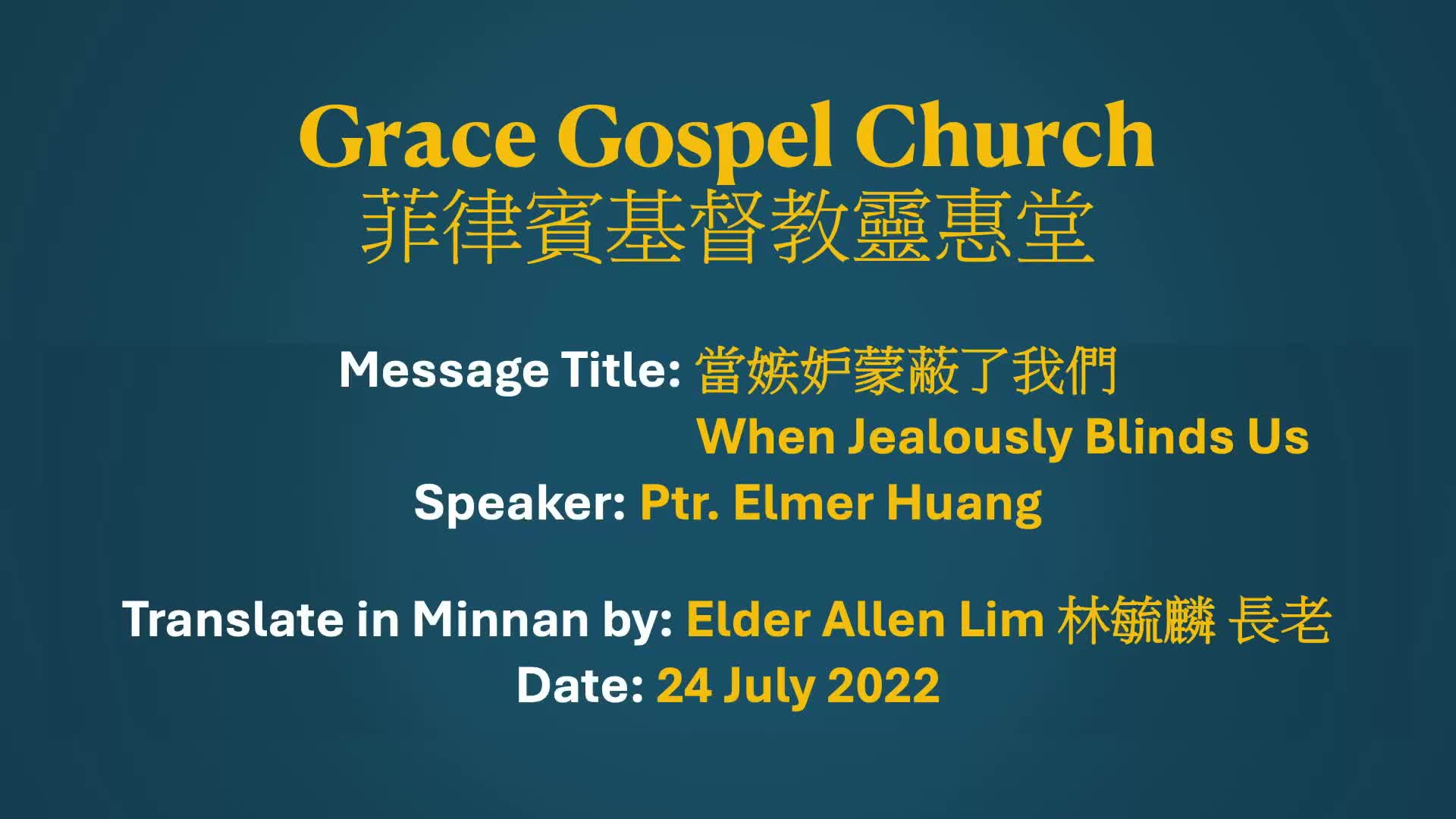 Grace Gospel Church
菲律賓基督教靈惠堂

Message Title: 當嫉妒蒙蔽了我們
When Jealously Blinds Us
Speaker: Ptr. Elmer Huang

Translate in Minnan by: Elder Allen Lim 林毓麟 長老
Date: 24 July 2022